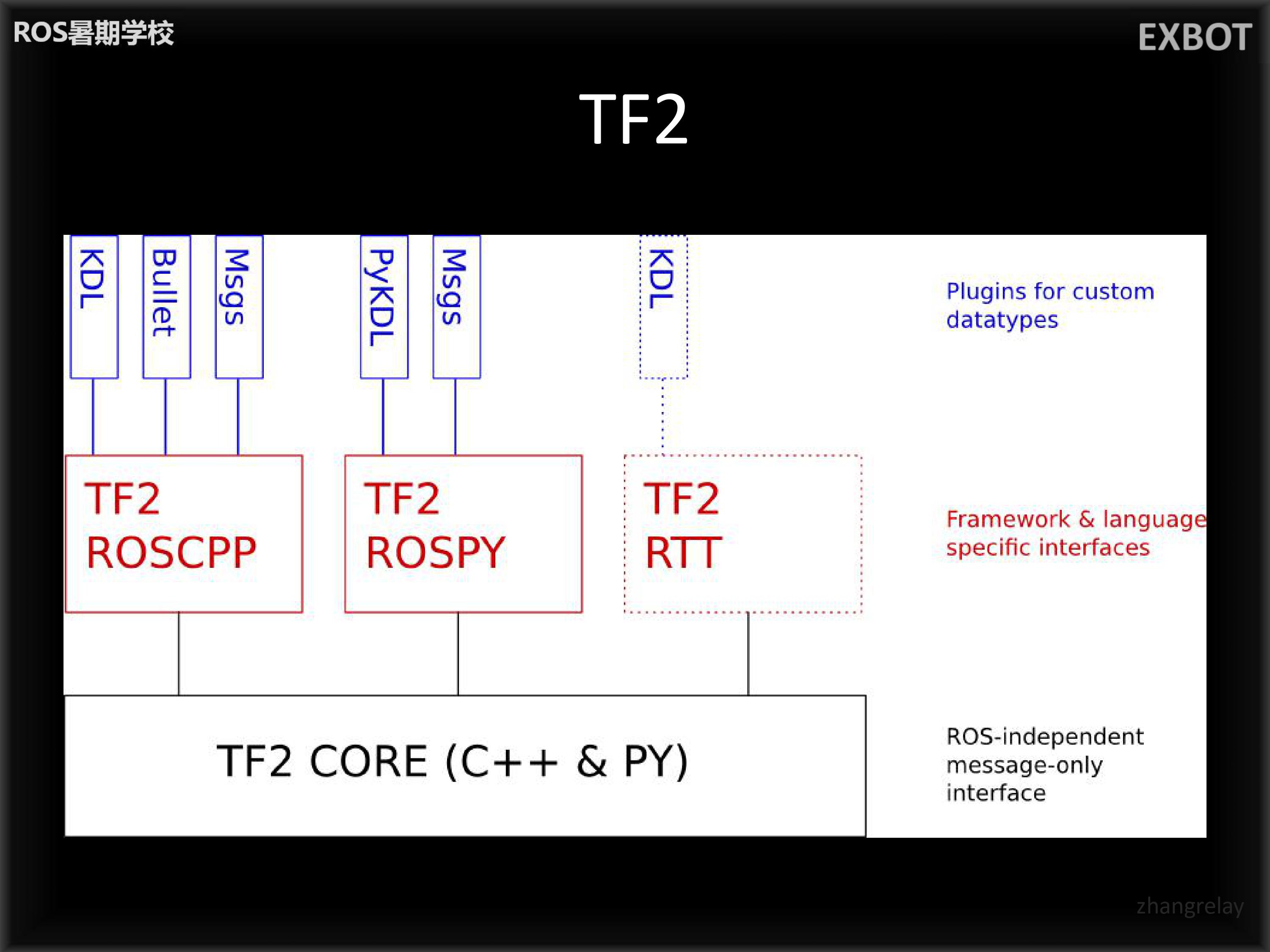 ROS暑期学校

EXBOT

TF2

KDL

Bullet

Msgs

PyKDL

Msgs

KDL

Plugins for custom datatypes

TF2 ROSCPP

TF2 ROSPY

TF2 RTT

Framework & language specific interfaces

TF2 CORE (C++ & PY)

ROS-independent message-only interface

zhangrelay